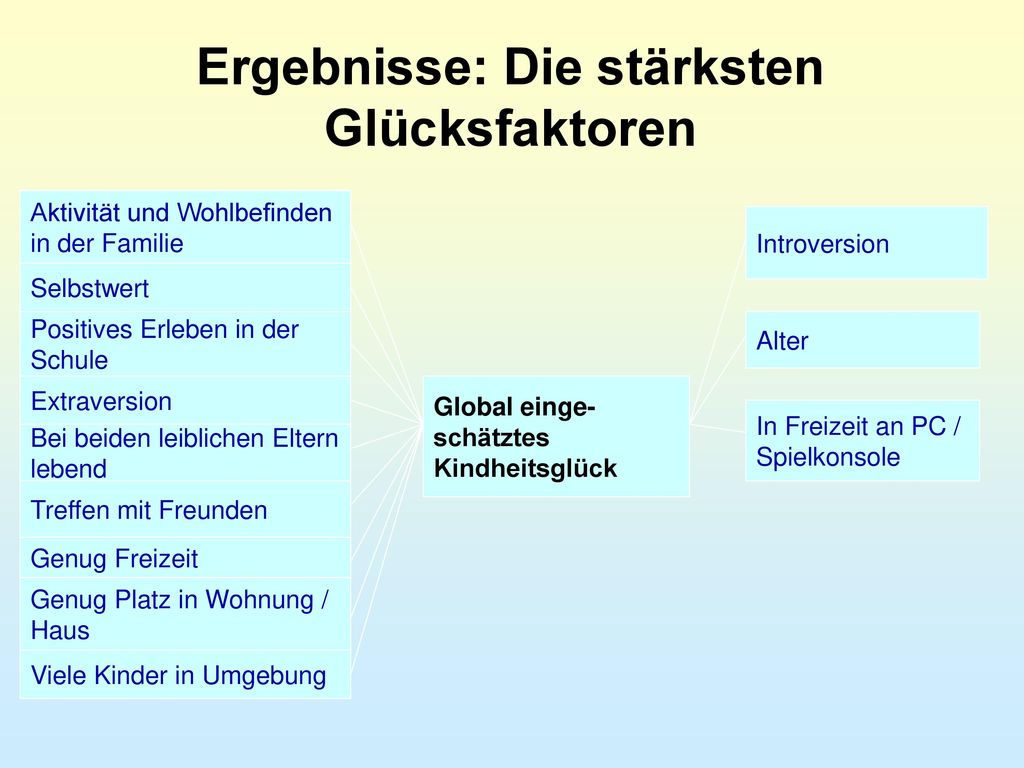 Ergebnisse: Die stärksten Glücksfaktoren

Aktivität und Wohlbefinden in der Familie

Selbstwert

Positives Erleben in der Schule

Extraversion

Bei beiden leiblichen Eltern lebend

Treffen mit Freunden

Genug Freizeit

Genug Platz in Wohnung / Haus

Viele Kinder in Umgebung

Global eingeschätztes Kindheitsglück

Introversion

Alter

In Freizeit an PC / Spielkonsole